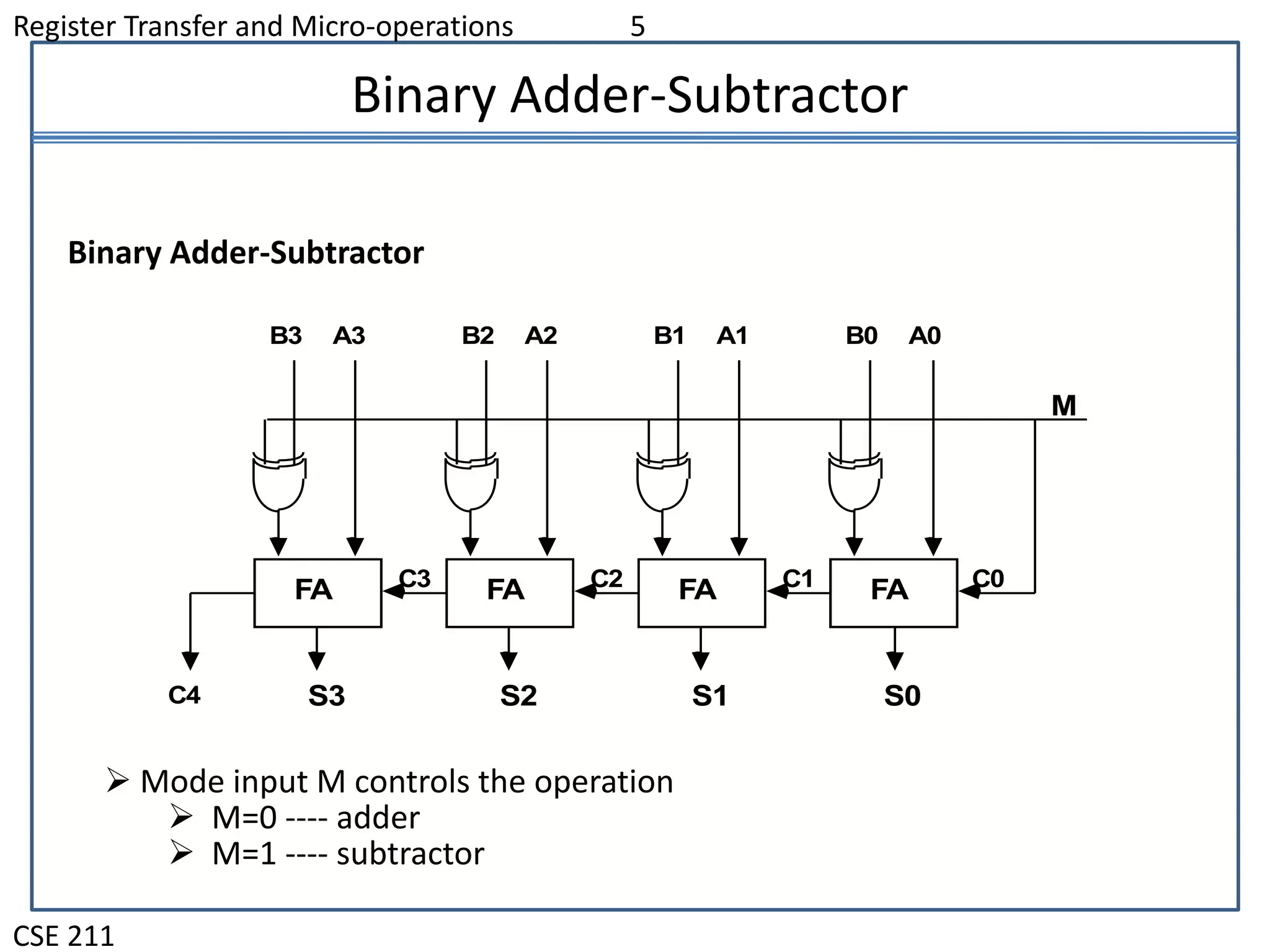 Register Transfer and Micro-operations 5

Binary Adder-Subtractor

Binary Adder-Subtractor

B3 A3 B2 A2 B1 A1 B0 A0

M

FA C3 FA C2 FA C1 FA C0

C4 S3 S2 S1 S0

➢ Mode input M controls the operation
➢ M=0 ---- adder
➢ M=1 ---- subtractor

CSE 211